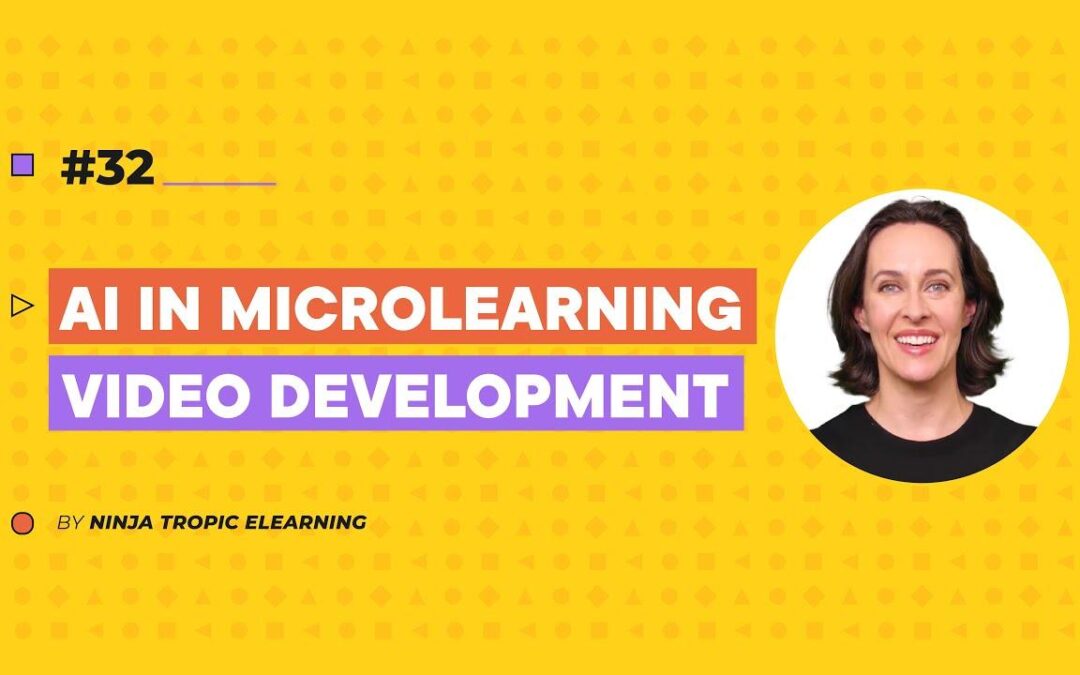 #32

AI IN MICROLEARNING
VIDEO DEVELOPMENT

BY NINJA TROPIC ELEARNING